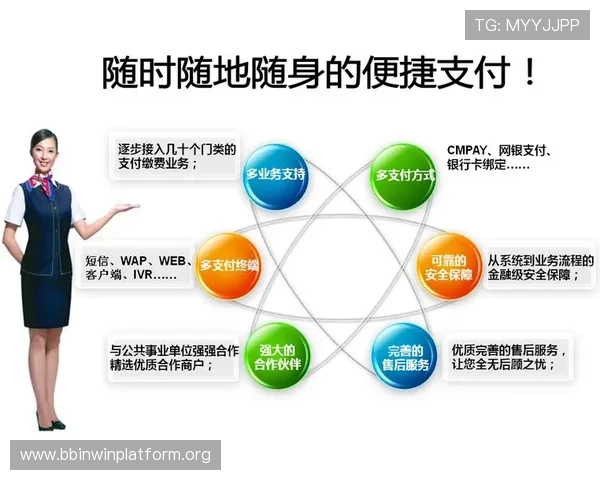 TG: MYYJJPP

随时随地随身的便捷支付！

逐步接入几十个门类的支付缴费业务；

多业务支持

多支付方式

CMPAY、网银支付、银行卡绑定……

短信、WAP、WEB、客户端、IVR……

多支付终端

可靠的安全保障

从系统到业务流程的金融级安全保障；

与公共事业单位强强合作精选优质合作商户；

强大的合作伙伴

完善的售后服务

优质完善的售后服务，让您全无后顾之忧；

www.bbinwinplatform.org